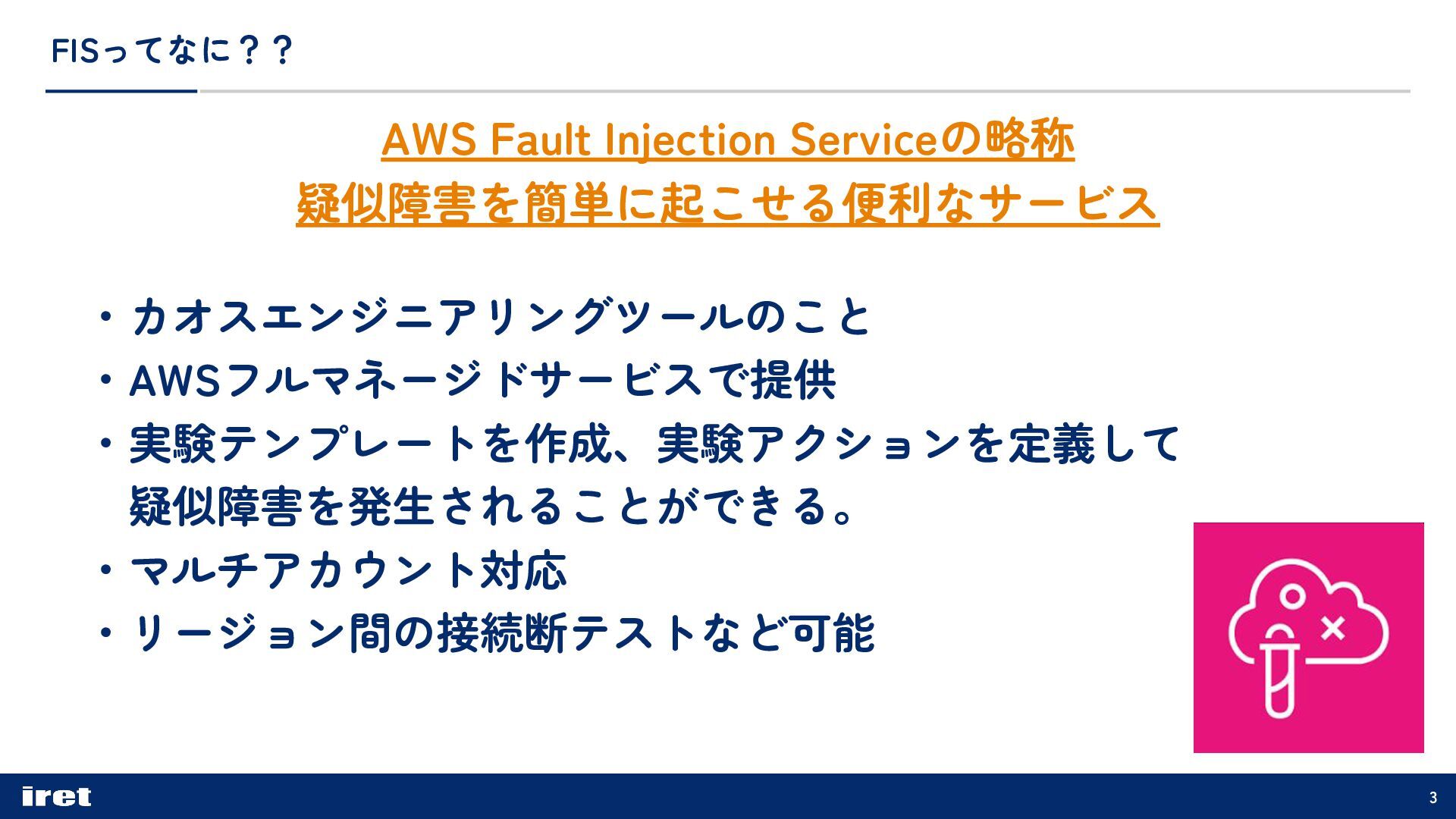 FISってなに？？

AWS Fault Injection Serviceの略称
疑似障害を簡単に起こせる便利なサービス

・カオスエンジニアリングツールのこと
・AWSフルマネージドサービスで提供
・実験テンプレートを作成、実験アクションを定義して疑似障害を発生されることができる。
・マルチアカウント対応
・リージョン間の接続断テストなど可能

iret

3